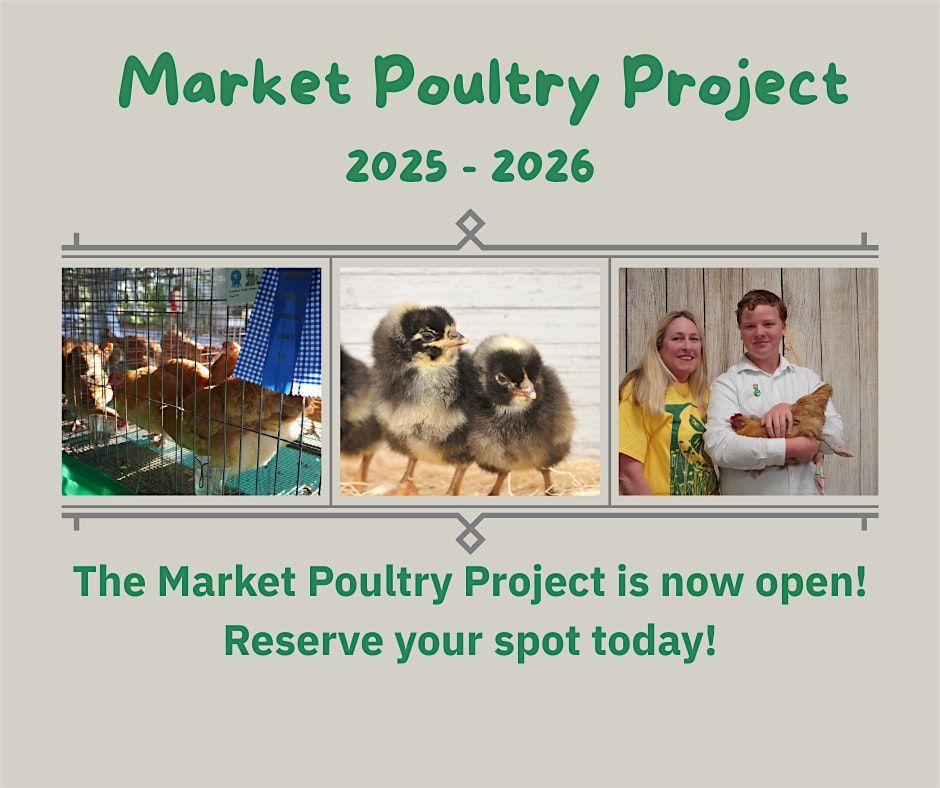 Market Poultry Project

2025 - 2026

The Market Poultry Project is now open!
Reserve your spot today!